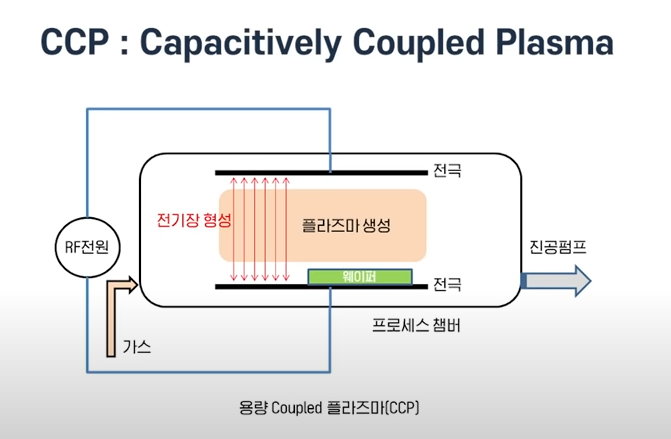 CCP : Capacitively Coupled Plasma

전극

전기장 형성

플라즈마 생성

RF전원

진공펌프

웨이퍼

전극

프로세스 챔버

가스

용량 Coupled 플라즈마(CCP)